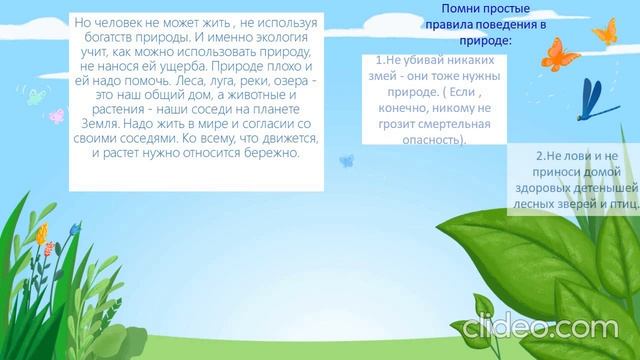 Но человек не может жить , не используя богатств природы. И именно экология учит, как можно использовать природу, не нанося ей ущерба. Природе плохо и ей надо помочь. Леса, луга, реки, озера - это наш общий дом, а животные и растения - наши соседи на планете Земля. Надо жить в мире и согласии со своими соседями. Ко всему, что движется, и растет нужно относится бережно.

Помни простые правила поведения в природе:

1.Не убивай никаких змей - они тоже нужны природе. ( Если , конечно, никому не грозит смертельная опасность).

2.Не лови и не приноси домой здоровых детенышей лесных зверей и птиц.

clideo.com